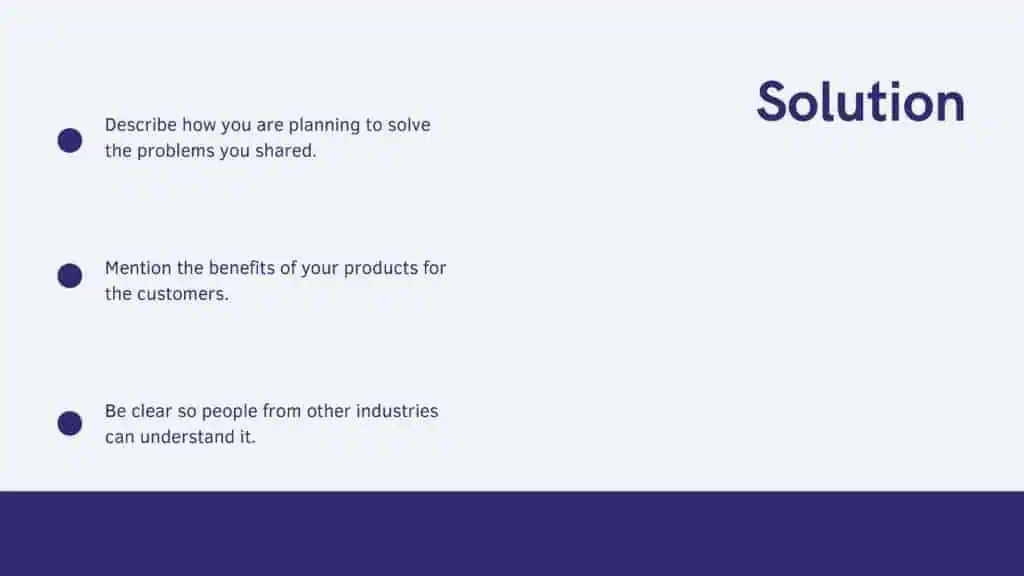 Solution

Describe how you are planning to solve the problems you shared.

Mention the benefits of your products for the customers.

Be clear so people from other industries can understand it.